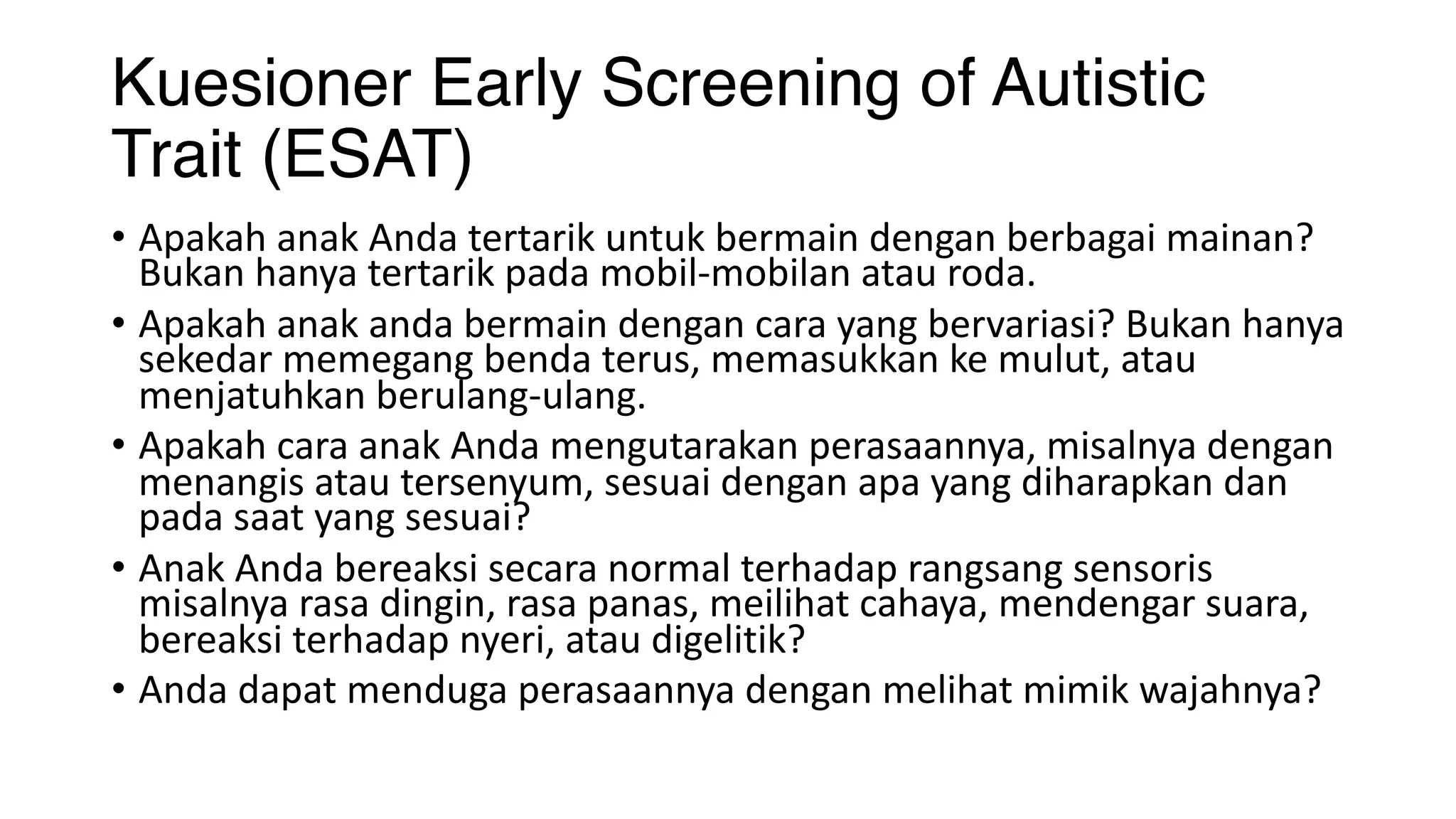 Kuesioner Early Screening of Autistic Trait (ESAT)

• Apakah anak Anda tertarik untuk bermain dengan berbagai mainan? Bukan hanya tertarik pada mobil-mobilan atau roda.
• Apakah anak anda bermain dengan cara yang bervariasi? Bukan hanya sekedar memegang benda terus, memasukkan ke mulut, atau menjatuhkan berulang-ulang.
• Apakah cara anak Anda mengutarakan perasaannya, misalnya dengan menangis atau tersenyum, sesuai dengan apa yang diharapkan dan pada saat yang sesuai?
• Anak Anda bereaksi secara normal terhadap rangsang sensoris misalnya rasa dingin, rasa panas, meilihat cahaya, mendengar suara, bereaksi terhadap nyeri, atau digelitik?
• Anda dapat menduga perasaannya dengan melihat mimik wajahnya?